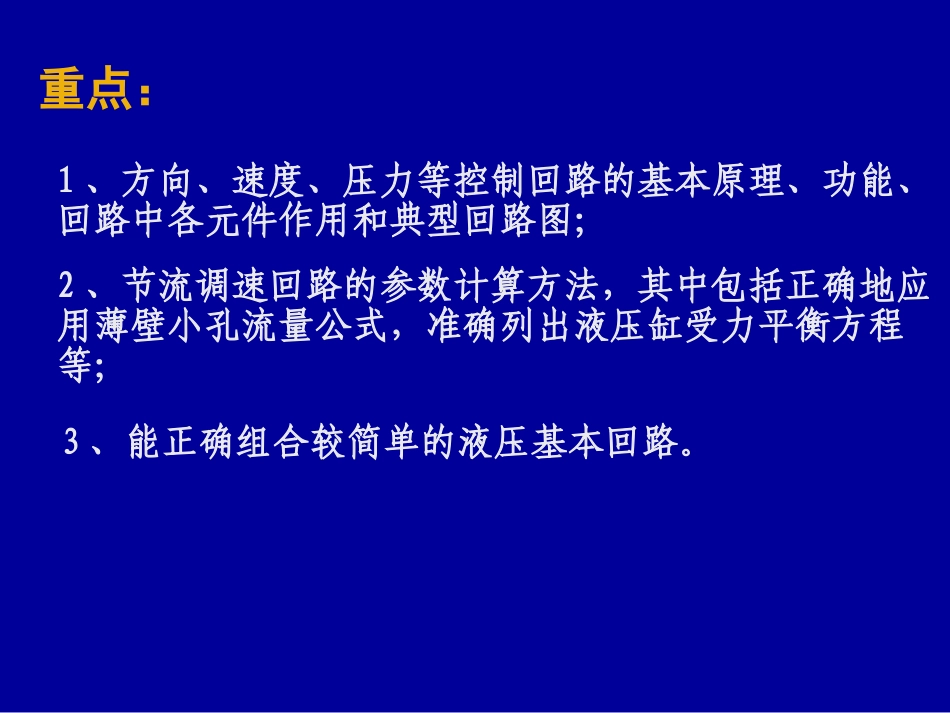 重点：

1、方向、速度、压力等控制回路的基本原理、功能、回路中各元件作用和典型回路图;

2、节流调速回路的参数计算方法，其中包括正确地应用薄壁小孔流量公式，准确列出液压缸受力平衡方程等;

3、能正确组合较简单的液压基本回路。